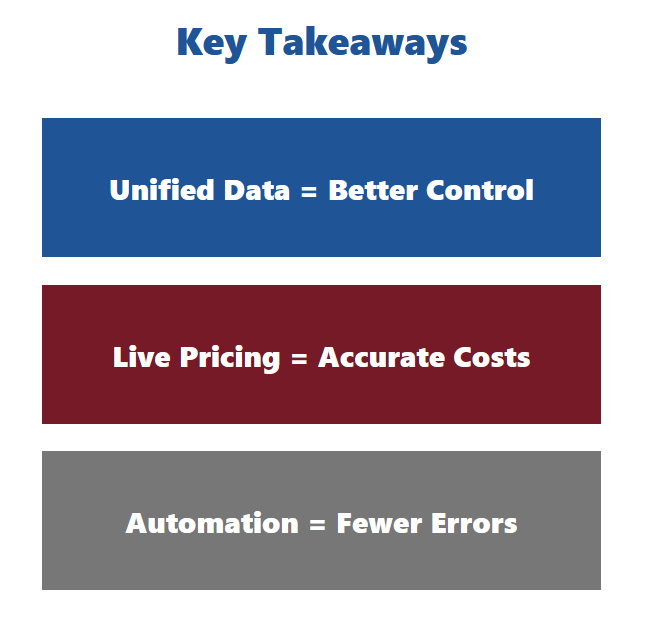 Key Takeaways

Unified Data = Better Control

Live Pricing = Accurate Costs

Automation = Fewer Errors